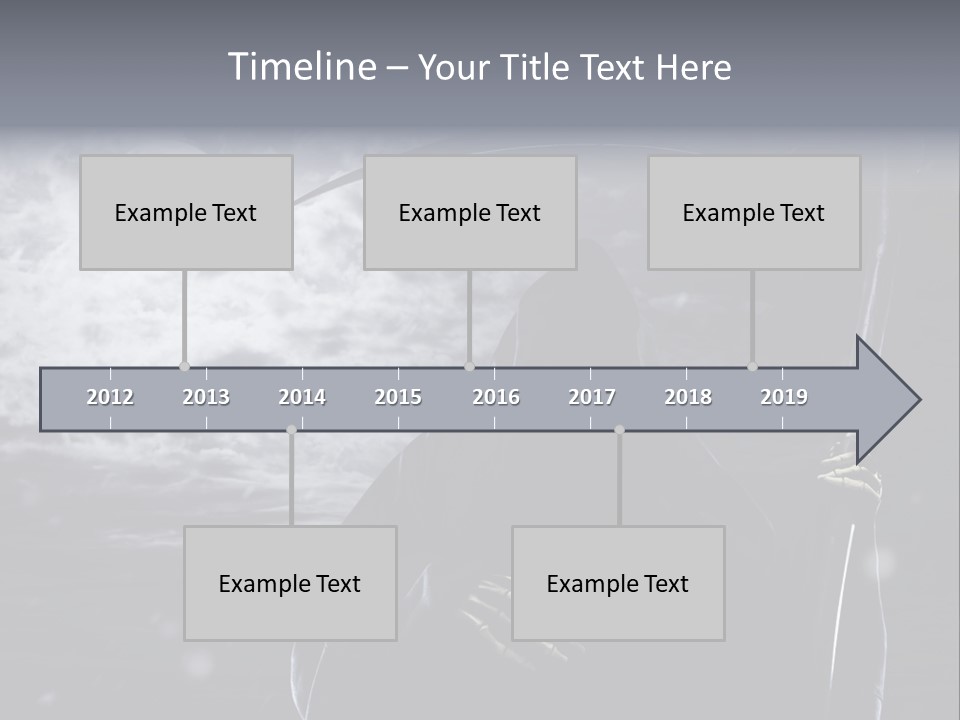 Timeline – Your Title Text Here

Example Text

Example Text

Example Text

2012 2013 2014 2015 2016 2017 2018 2019

Example Text

Example Text